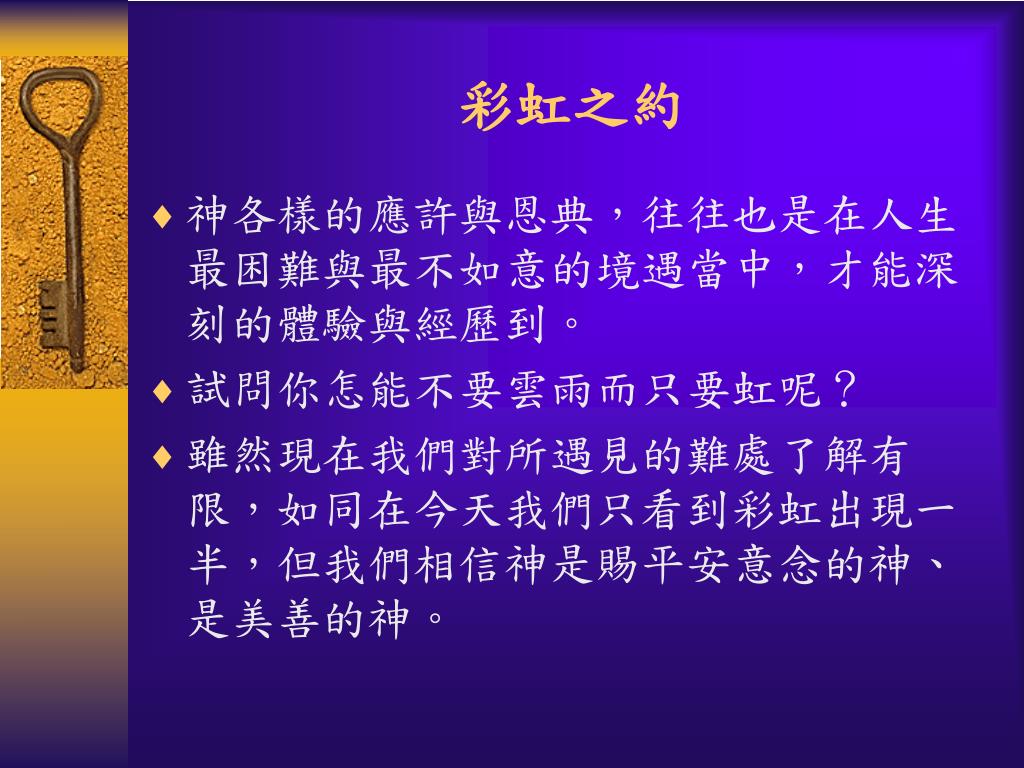 彩虹之約

♦ 神各樣的應許與恩典，往往也是在人生最困難與最不如意的境遇當中，才能深刻的體驗與經歷到。

♦ 試問你怎能不要雲雨而只要虹呢？

♦ 雖然現在我們對所遇見的難處了解有限，如同在今天我們只看到彩虹出現一半，但我們相信神是賜平安意念的神、是美善的神。